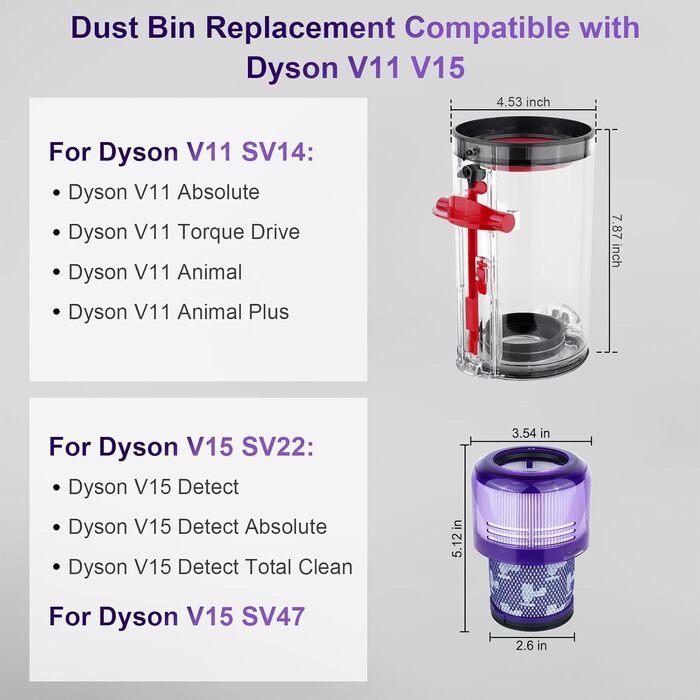 Dust Bin Replacement Compatible with Dyson V11 V15

For Dyson V11 SV14:

• Dyson V11 Absolute

• Dyson V11 Torque Drive

• Dyson V11 Animal

• Dyson V11 Animal Plus

4.53 inch

7.87 inch

For Dyson V15 SV22:

• Dyson V15 Detect

• Dyson V15 Detect Absolute

• Dyson V15 Detect Total Clean

For Dyson V15 SV47

3.54 in

5.12 in

2.6 in